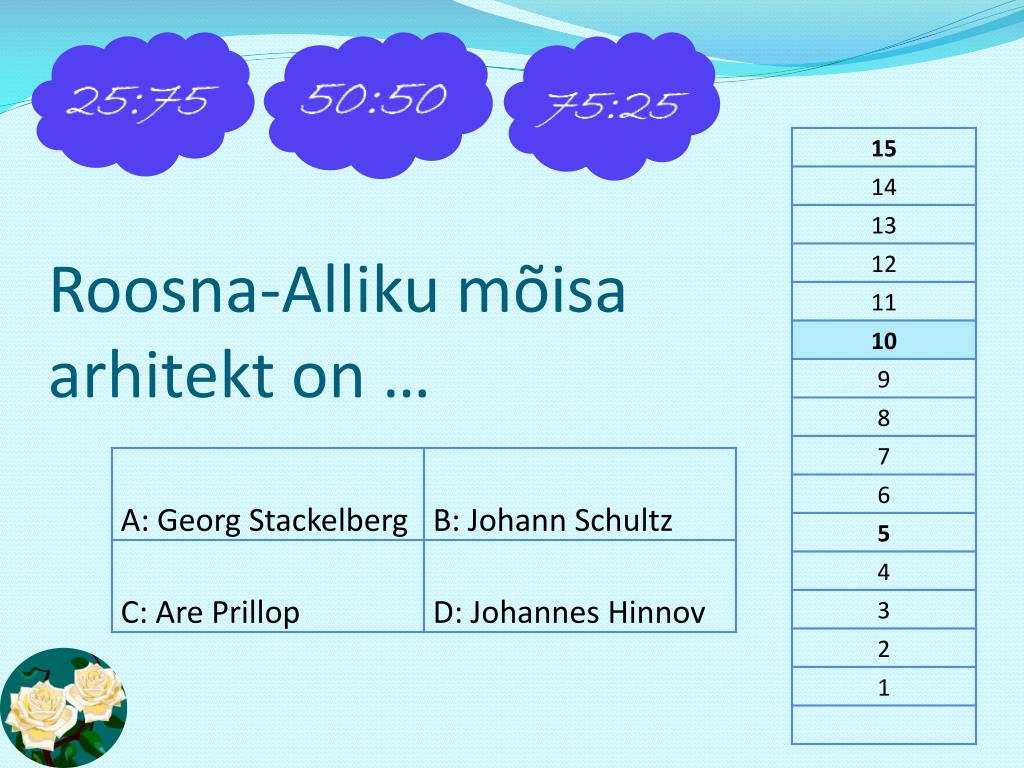 25:75

50:50

75:25

Roosna-Alliku mõisa arhitekt on …

| A: Georg Stackelberg | B: Johann Schultz |
|---|---|
| C: Are Prillop | D: Johannes Hinnov |

| 15 |
|---|
| 14 |
| 13 |
| 12 |
| 11 |
| 10 |
| 9 |
| 8 |
| 7 |
| 6 |
| 5 |
| 4 |
| 3 |
| 2 |
| 1 |
| |